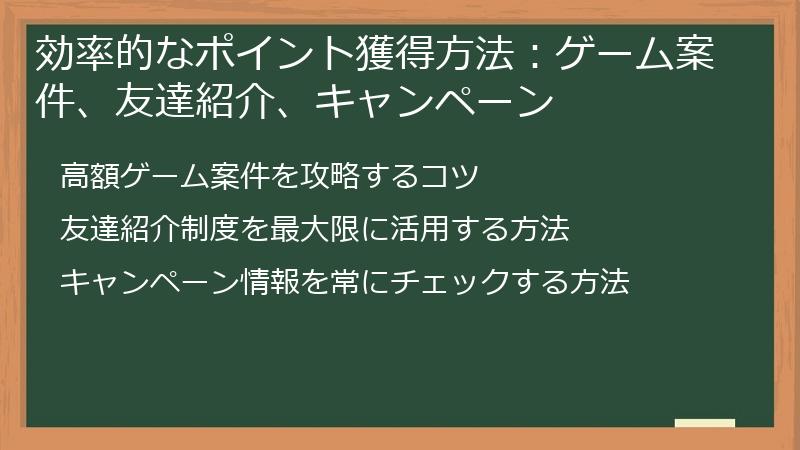 効率的なポイント獲得方法：ゲーム案件、友達紹介、キャンペーン

高額ゲーム案件を攻略するコツ

友達紹介制度を最大限に活用する方法

キャンペーン情報を常にチェックする方法